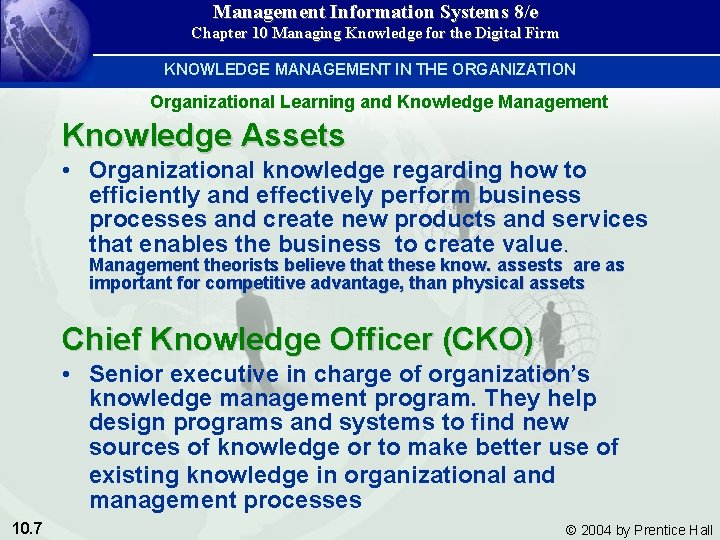 Management Information Systems 8/e
Chapter 10 Managing Knowledge for the Digital Firm

KNOWLEDGE MANAGEMENT IN THE ORGANIZATION

Organizational Learning and Knowledge Management

Knowledge Assets

• Organizational knowledge regarding how to efficiently and effectively perform business processes and create new products and services that enables the business to create value. Management theorists believe that these know. assests are as important for competitive advantage, than physical assets

Chief Knowledge Officer (CKO)

• Senior executive in charge of organization's knowledge management program. They help design programs and systems to find new sources of knowledge or to make better use of existing knowledge in organizational and management processes

10.7

© 2004 by Prentice Hall